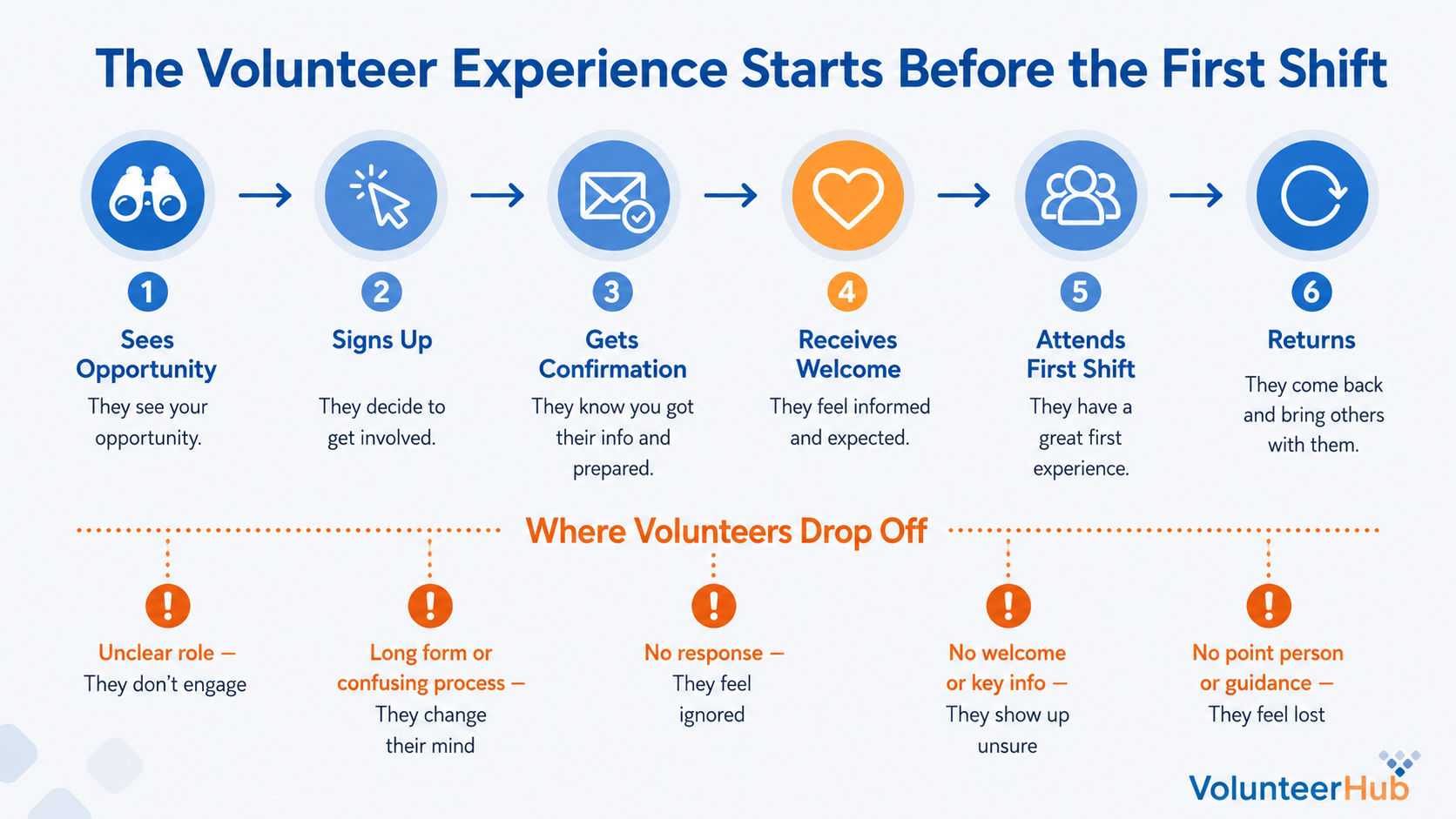 The Volunteer Experience Starts Before the First Shift

1
Sees Opportunity
They see your opportunity.

2
Signs Up
They decide to get involved.

3
Gets Confirmation
They know you got their info and prepared.

4
Receives Welcome
They feel informed and expected.

5
Attends First Shift
They have a great first experience.

6
Returns
They come back and bring others with them.

Where Volunteers Drop Off

Unclear role — They don't engage

Long form or confusing process — They change their mind

No response — They feel ignored

No welcome or key info — They show up unsure

No point person or guidance — They feel lost

VolunteerHub